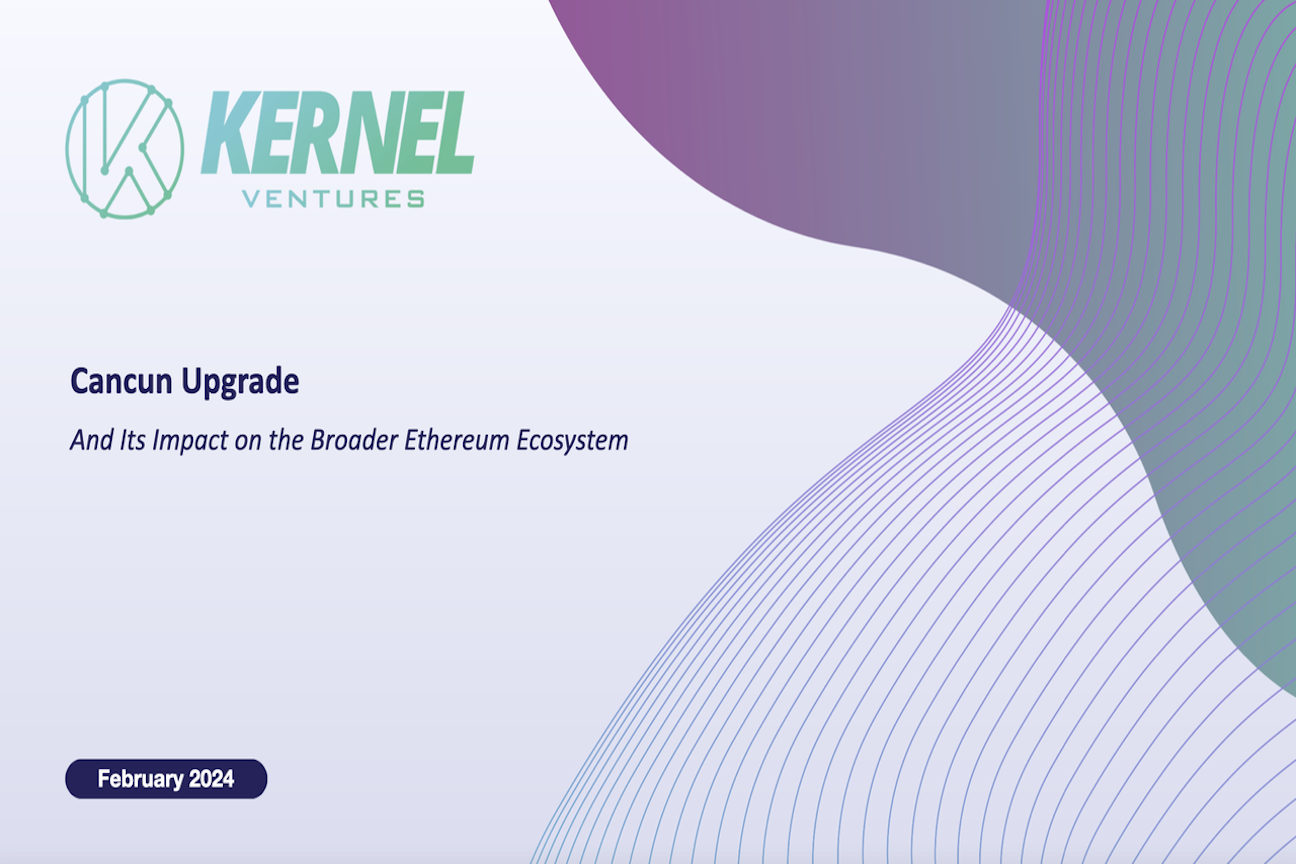 KERNEL
VENTURES

Cancun Upgrade

And Its Impact on the Broader Ethereum Ecosystem

February 2024